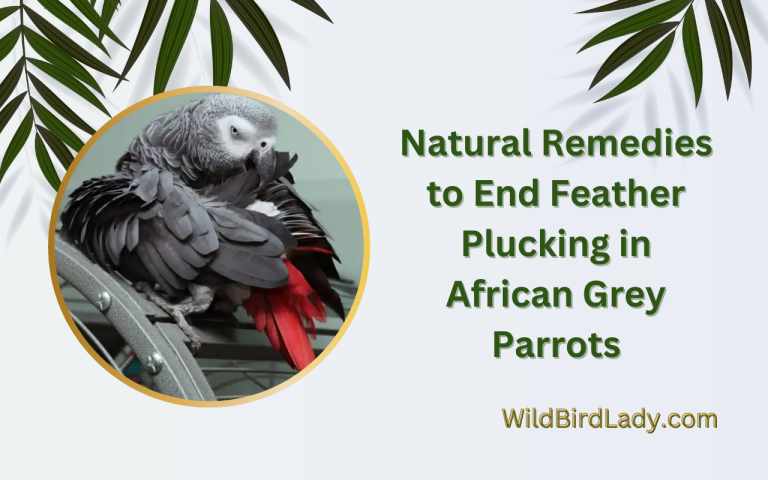 Natural Remedies to End Feather Plucking in African Grey Parrots

WildBirdLady.com